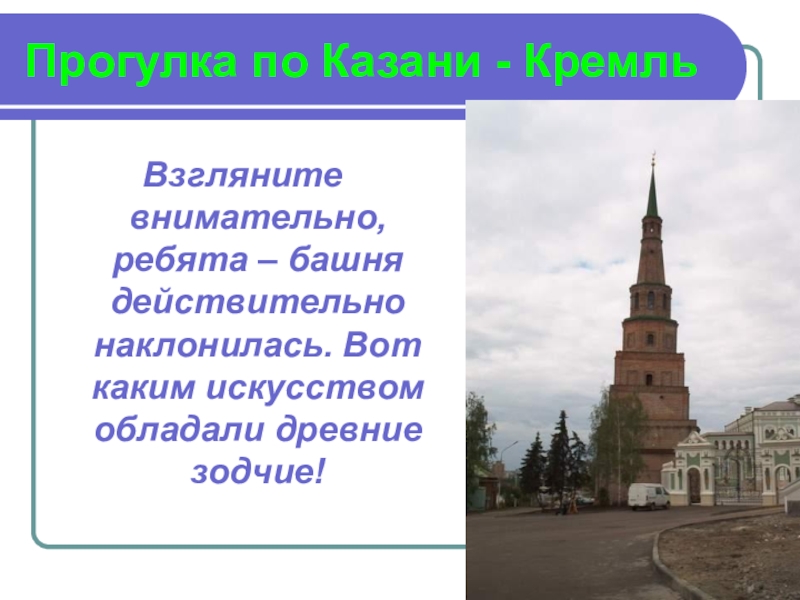 Прогулка по Казани - Кремль

Взгляните внимательно, ребята – башня действительно наклонилась. Вот каким искусством обладали древние зодчие!